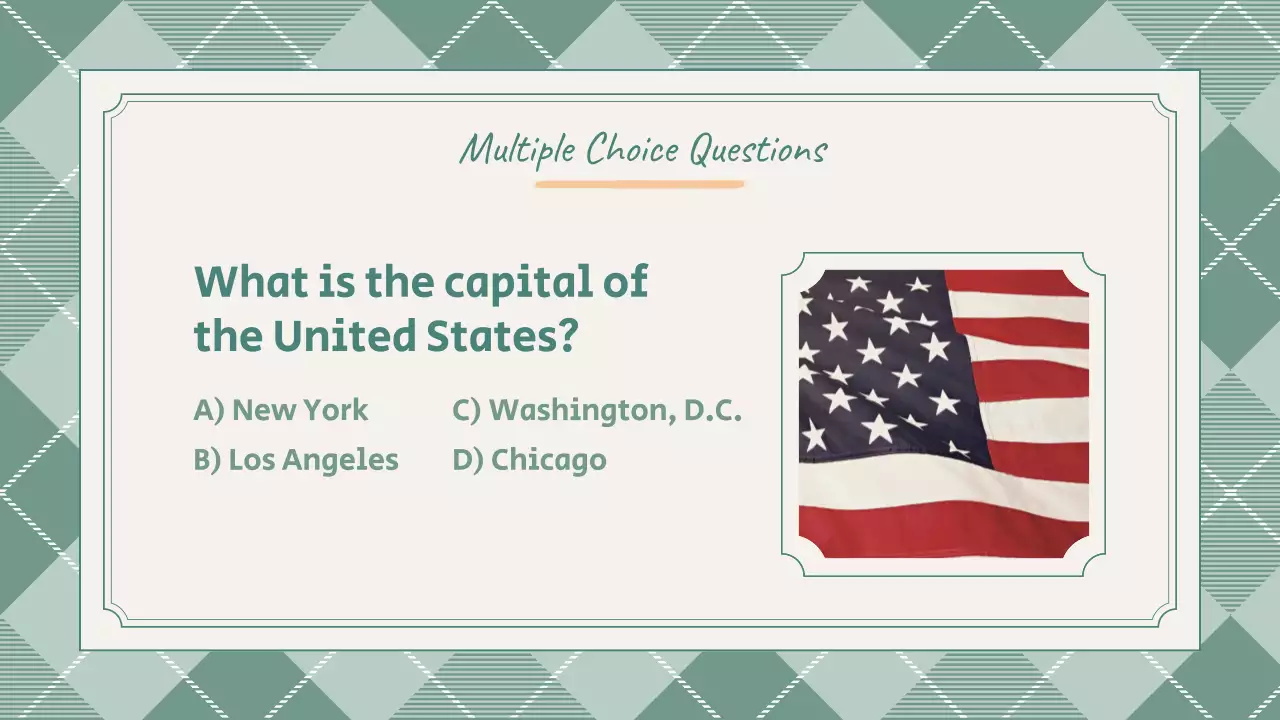 Multiple Choice Questions

What is the capital of the United States?

A) New York
B) Los Angeles

C) Washington, D.C.
D) Chicago